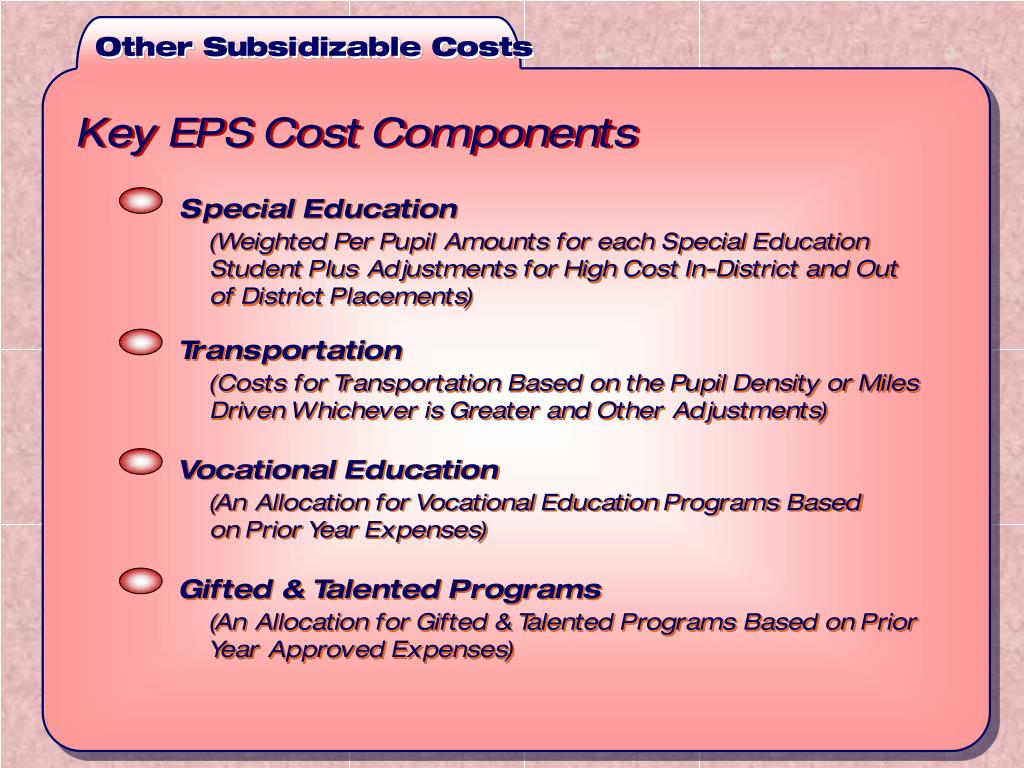 Other Subsidizable Costs

Key EPS Cost Components

Special Education
(Weighted Per Pupil Amounts for each Special Education Student Plus Adjustments for High Cost In-District and Out of District Placements)

Transportation
(Costs for Transportation Based on the Pupil Density or Miles Driven Whichever is Greater and Other Adjustments)

Vocational Education
(An Allocation for Vocational Education Programs Based on Prior Year Expenses)

Gifted & Talented Programs
(An Allocation for Gifted & Talented Programs Based on Prior Year Approved Expenses)